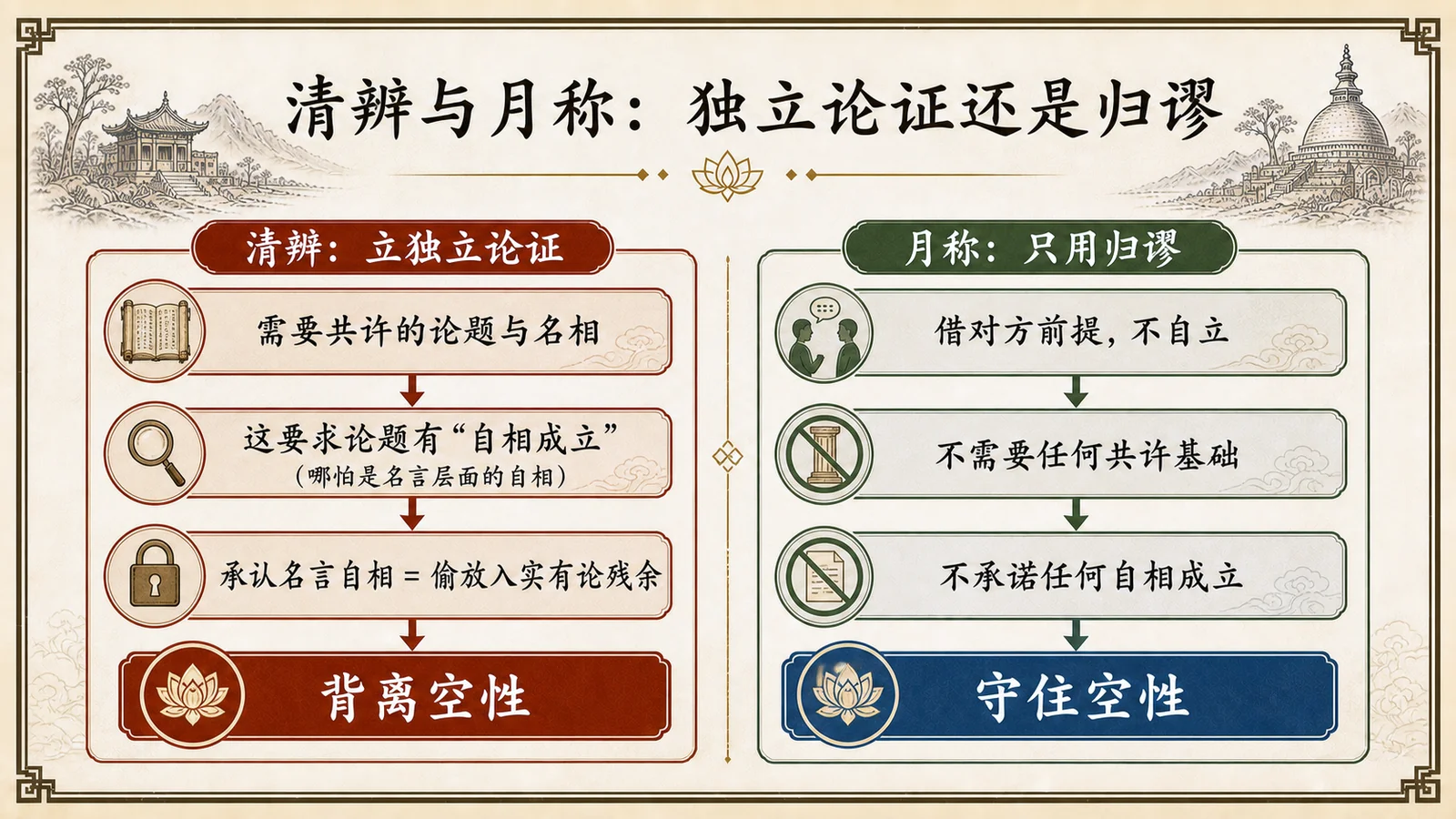 清辨与月称：独立论证还是归谬

清辨：立独立论证

需要共许的论题与名相

这要求论题有“自相成立”
（哪怕是名言层面的自相）

承认名言自相 = 偷放入实有论残余

背离空性

月称：只用归谬

借对方前提，不自立

不需要任何共许基础

不承诺任何自相成立

守住空性